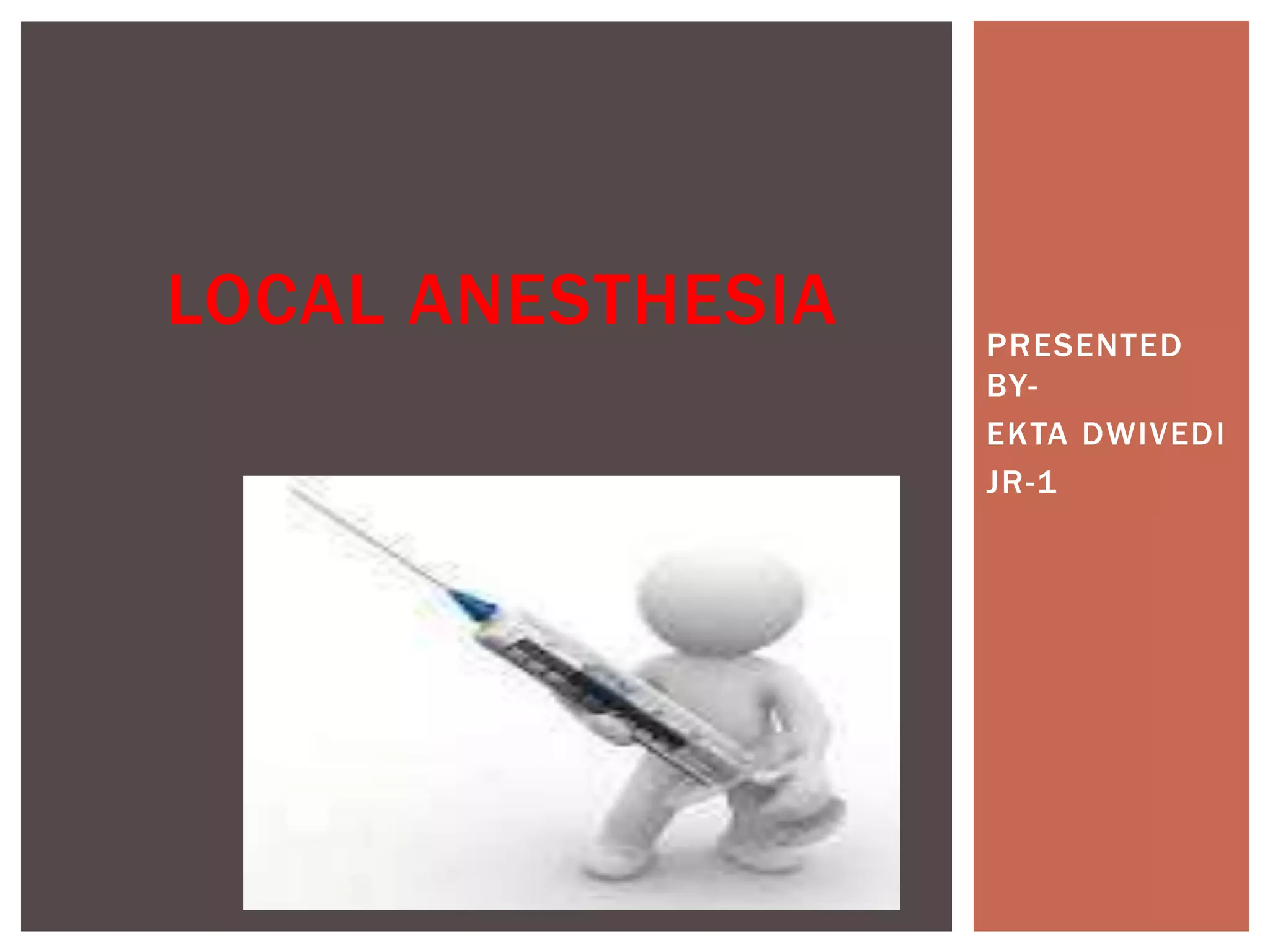 LOCAL ANESTHESIA

PRESENTED BY-

EKTA DWIVEDI

JR-1